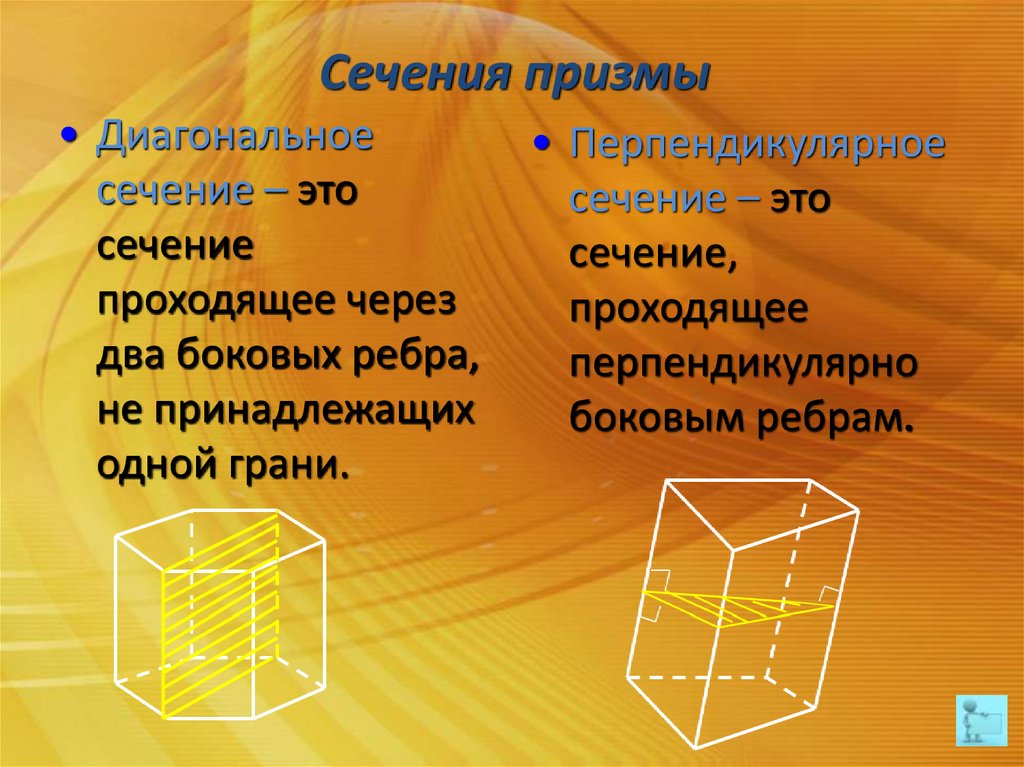 Сечения призмы

• Диагональное сечение – это сечение проходящее через два боковых ребра, не принадлежащих одной грани.

• Перпендикулярное сечение – это сечение, проходящее перпендикулярно боковым ребрам.